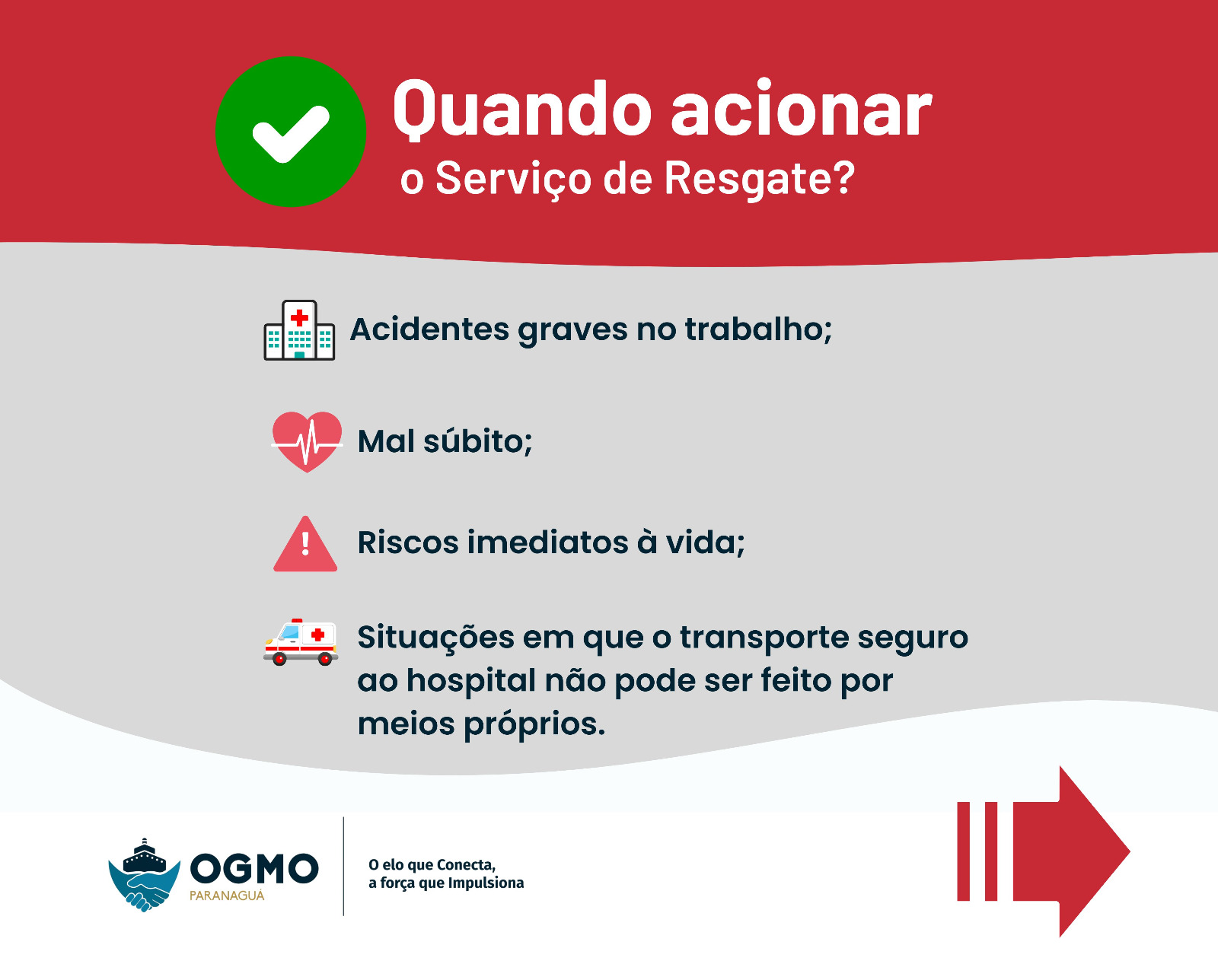 Quando acionar
o Serviço de Resgate?

Acidentes graves no trabalho;

Mal súbito;

Riscos imediatos à vida;

Situações em que o transporte seguro ao hospital não pode ser feito por meios próprios.

OGMO
PARANAGUÁ

O elo que Conecta,
a força que Impulsiona